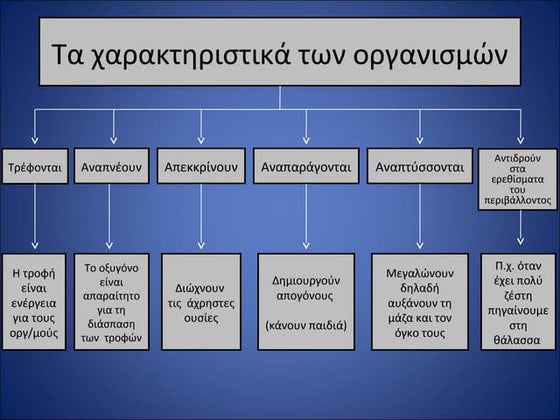 Τα χαρακτηριστικά των οργανισμών

Τρέφονται

Αναπνέουν

Απεκκρίνουν

Αναπαράγονται

Αναπτύσσονται

Αντιδρούν στα ερεθίσματα του περιβάλλοντος

Η τροφή είναι ενέργεια για τους οργ/μούς

Το οξυγόνο είναι απαραίτητο για τη διάσπαση των τροφών

Διώχνουν τις άχρηστες ουσίες

Δημιουργούν απογόνους

(κάνουν παιδιά)

Μεγαλώνουν δηλαδή αυξάνουν τη μάζα και τον όγκο τους

Π.χ. όταν έχει πολύ ζέστη πηγαίνουμε στη θάλασσα